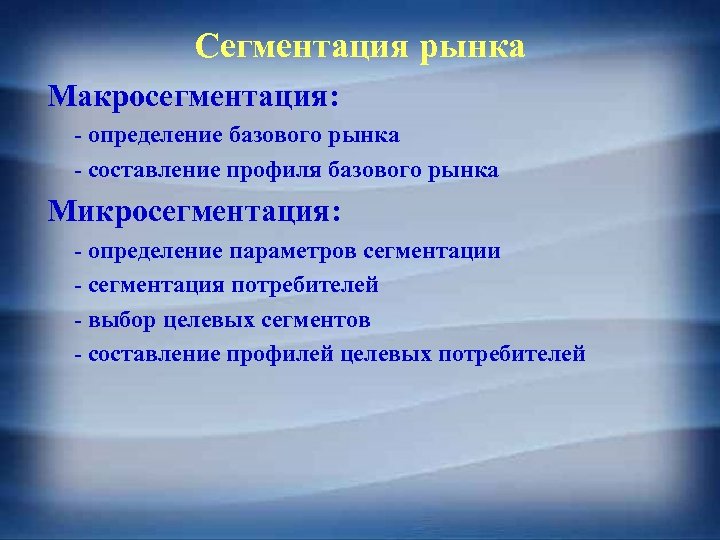 Сегментация рынка

Макросегментация:

- определение базового рынка
- составление профиля базового рынка

Микросегментация:

- определение параметров сегментации
- сегментация потребителей
- выбор целевых сегментов
- составление профилей целевых потребителей